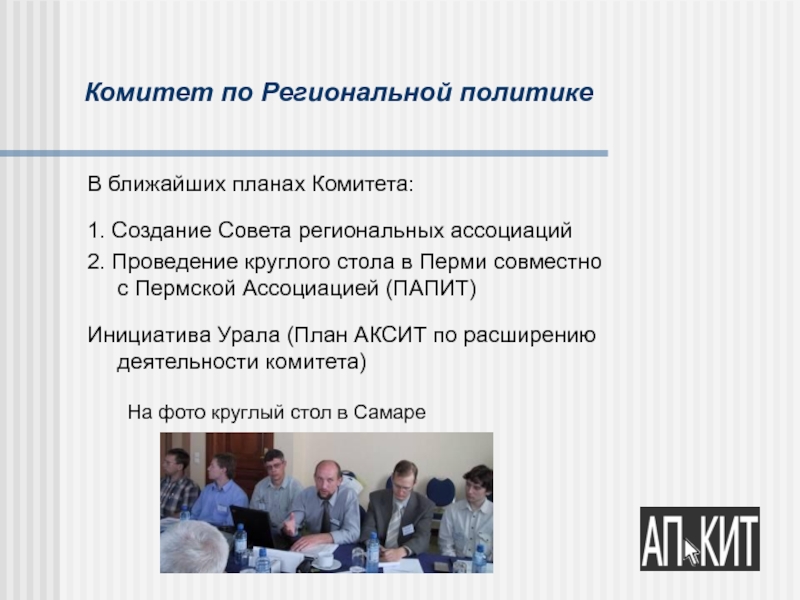 Комитет по Региональной политике

В ближайших планах Комитета:

1. Создание Совета региональных ассоциаций
2. Проведение круглого стола в Перми совместно с Пермской Ассоциацией (ПАПИТ)

Инициатива Урала (План АКСИТ по расширению деятельности комитета)

На фото круглый стол в Самаре

АП КИТ